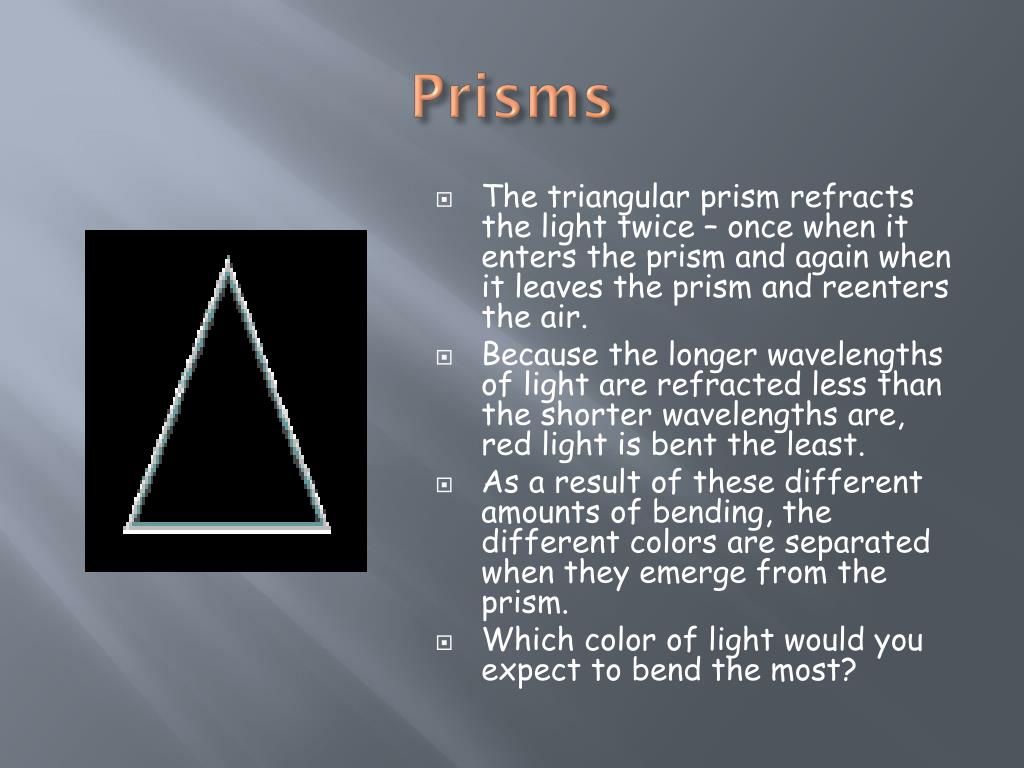 Prisms

The triangular prism refracts the light twice – once when it enters the prism and again when it leaves the prism and reenters the air.

Because the longer wavelengths of light are refracted less than the shorter wavelengths are, red light is bent the least.

As a result of these different amounts of bending, the different colors are separated when they emerge from the prism.

Which color of light would you expect to bend the most?